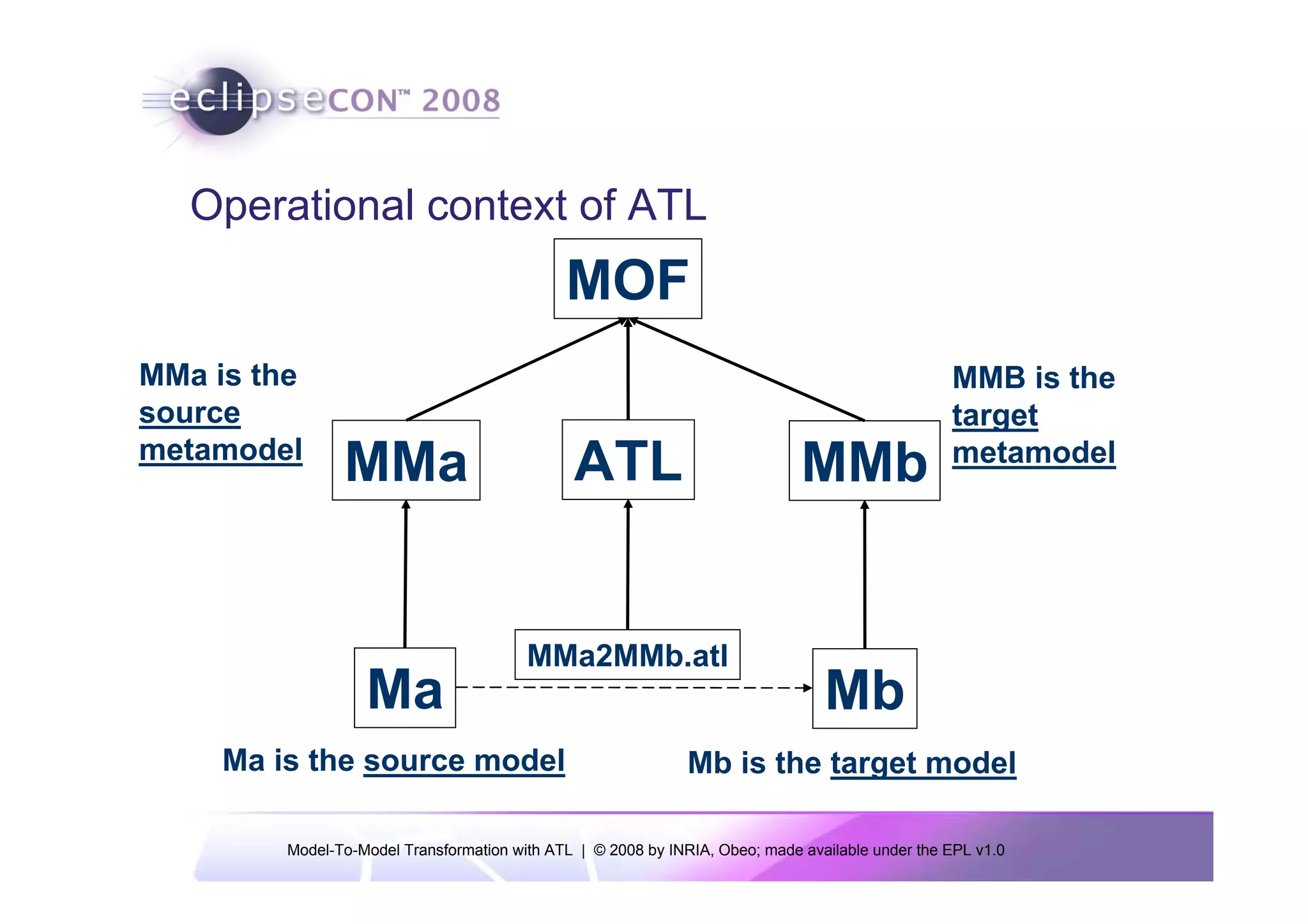 eclipseCON™ 2008

Operational context of ATL

MOF

MMa is the source metamodel

MMa

ATL

MMb

MMB is the target metamodel

MMa2MMb.atl

Ma

Mb

Ma is the source model

Mb is the target model

Model-To-Model Transformation with ATL | © 2008 by INRIA, Obeo; made available under the EPL v1.0